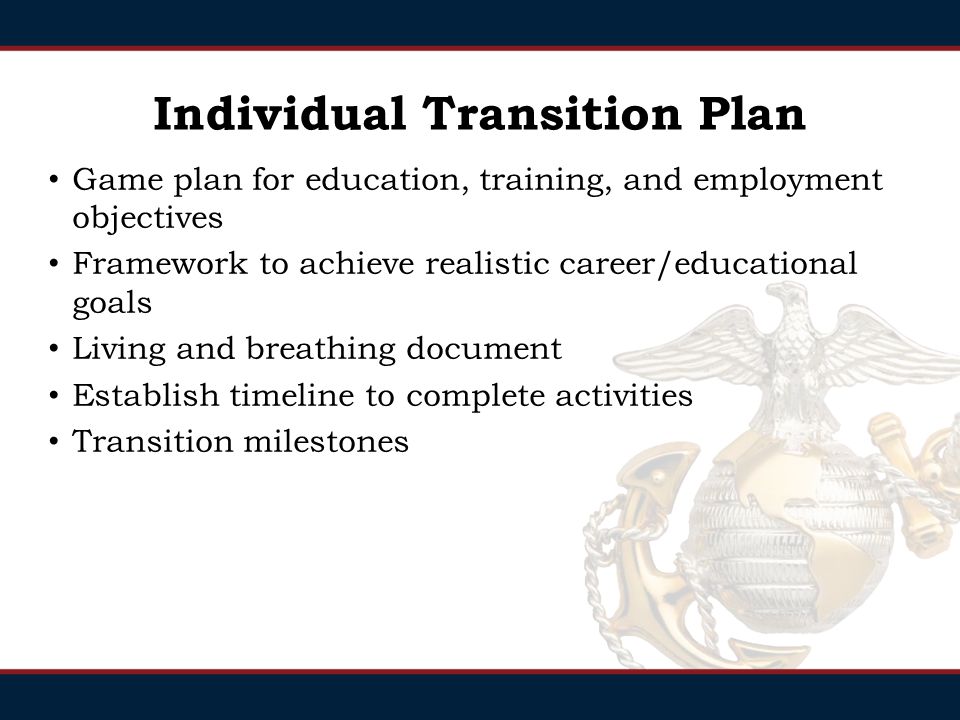 Individual Transition Plan

• Game plan for education, training, and employment objectives
• Framework to achieve realistic career/educational goals
• Living and breathing document
• Establish timeline to complete activities
• Transition milestones